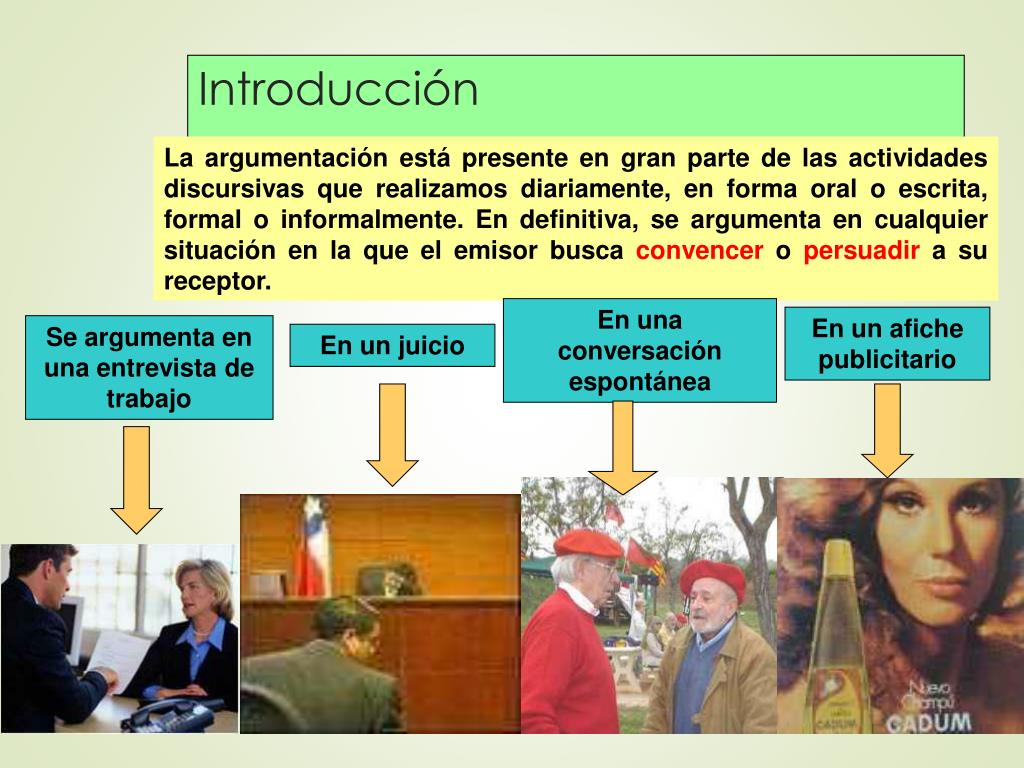 Introducción

La argumentación está presente en gran parte de las actividades discursivas que realizamos diariamente, en forma oral o escrita, formal o informalmente. En definitiva, se argumenta en cualquier situación en la que el emisor busca convencer o persuadir a su receptor.

Se argumenta en una entrevista de trabajo

En un juicio

En una conversación espontánea

En un afiche publicitario

Nuevo Champú CADUM